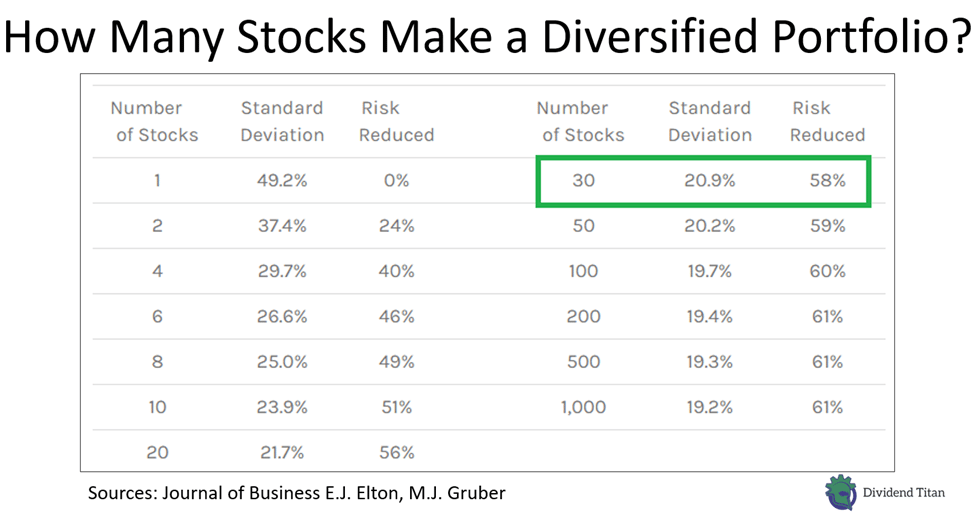 How Many Stocks Make a Diversified Portfolio?

| Number of Stocks | Standard Deviation | Risk Reduced |
|---|---|---|
| 1 | 49.2% | 0% |
| 2 | 37.4% | 24% |
| 4 | 29.7% | 40% |
| 6 | 26.6% | 46% |
| 8 | 25.0% | 49% |
| 10 | 23.9% | 51% |
| 20 | 21.7% | 56% |

| Number of Stocks | Standard Deviation | Risk Reduced |
|---|---|---|
| 30 | 20.9% | 58% |
| 50 | 20.2% | 59% |
| 100 | 19.7% | 60% |
| 200 | 19.4% | 61% |
| 500 | 19.3% | 61% |
| 1,000 | 19.2% | 61% |

Sources: Journal of Business E.J. Elton, M.J. Gruber

Dividend Titan